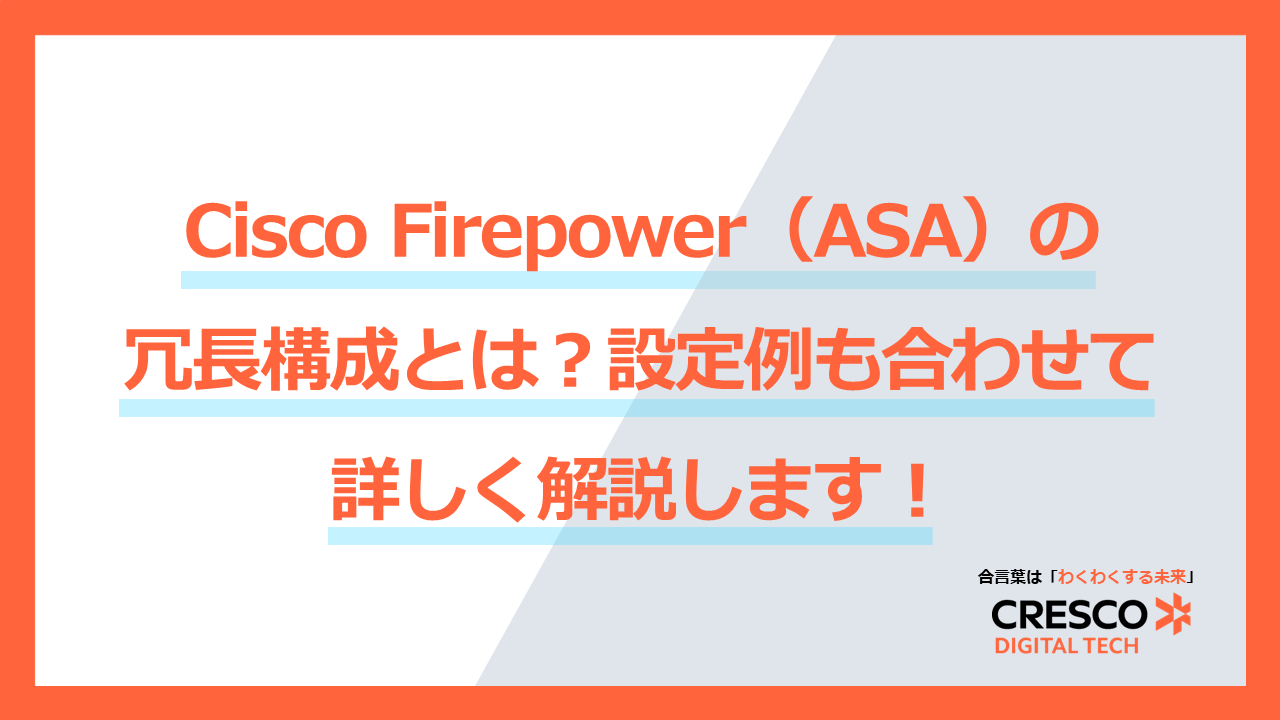 Cisco Firepower（ASA）の冗長構成とは？設定例も合わせて詳しく解説します！

合言葉は「わくわくする未来」
CRESCO
DIGITAL TECH